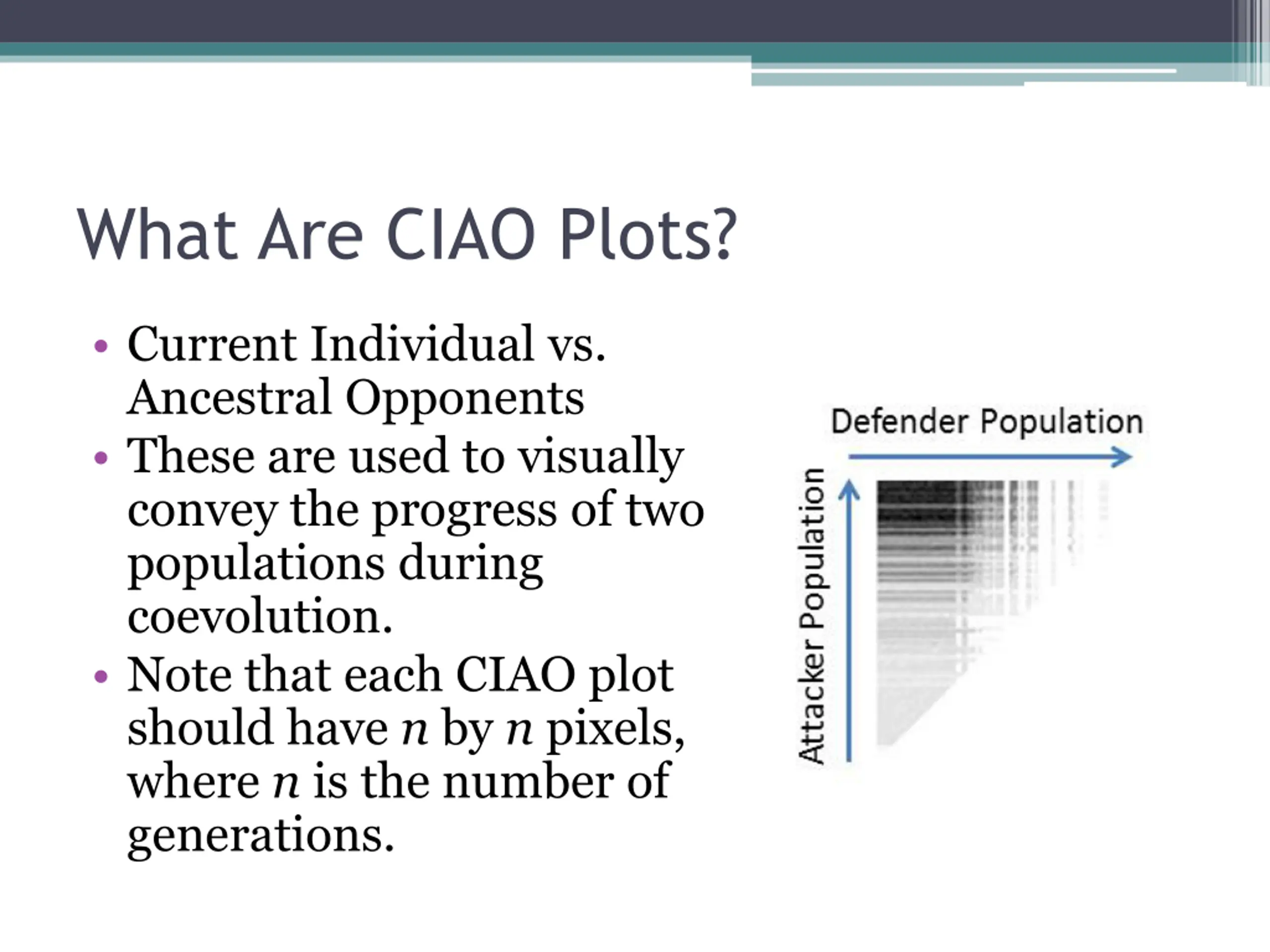 What Are CIAO Plots?

• Current Individual vs. Ancestral Opponents
• These are used to visually convey the progress of two populations during coevolution.
• Note that each CIAO plot should have $n$ by $n$ pixels, where $n$ is the number of generations.

Defender Population

Attacker Population